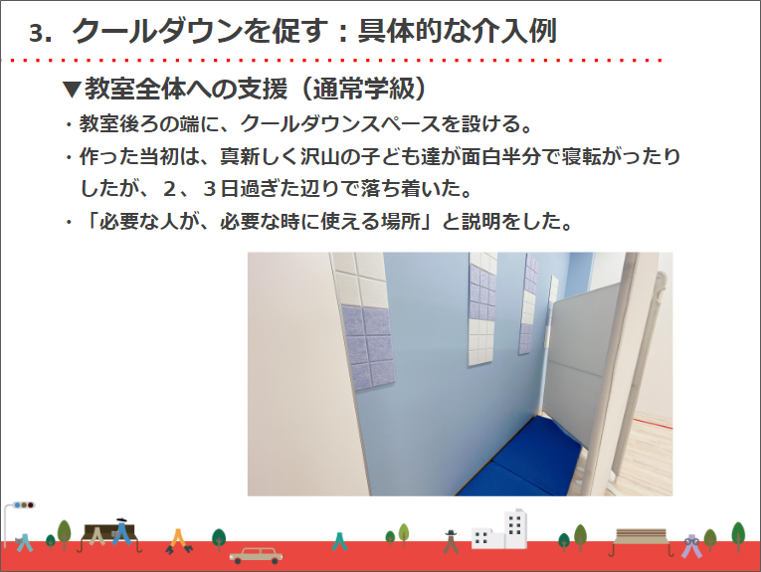 3．クールダウンを促す：具体的な介入例

▼教室全体への支援（通常学級）

・教室後ろの端に、クールダウンスペースを設ける。

・作った当初は、真新しく沢山の子ども達が面白半分で寝転がったりしたが、２、３日過ぎた辺りで落ち着いた。

・「必要な人が、必要な時に使える場所」と説明をした。